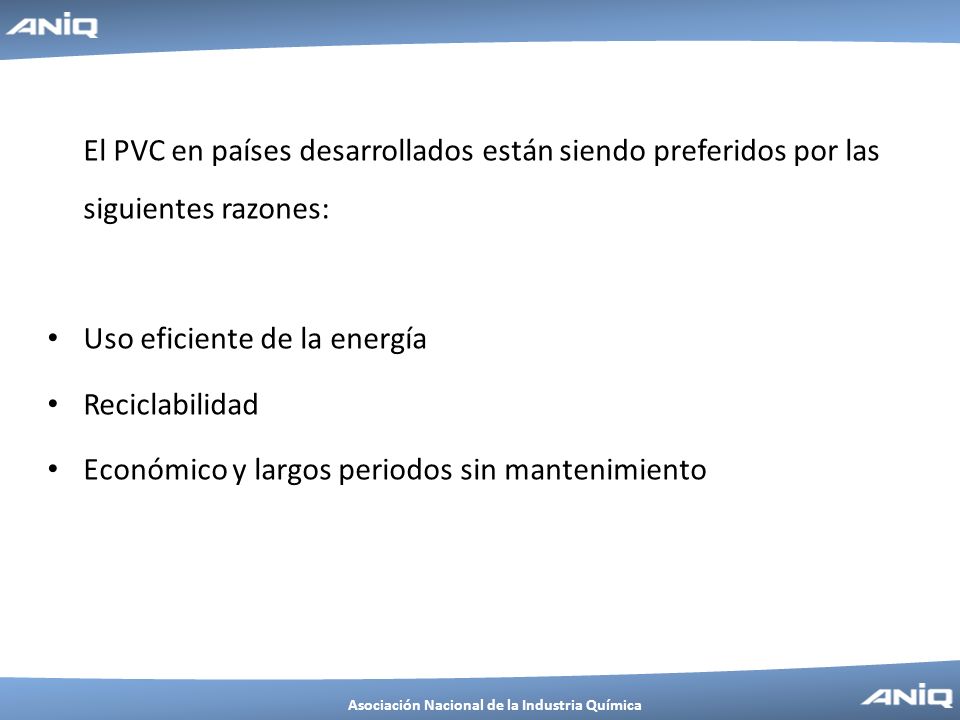 ANIQ

El PVC en países desarrollados están siendo preferidos por las siguientes razones:

• Uso eficiente de la energía
• Reciclabilidad
• Económico y largos periodos sin mantenimiento

Asociación Nacional de la Industria Química

ANIQ